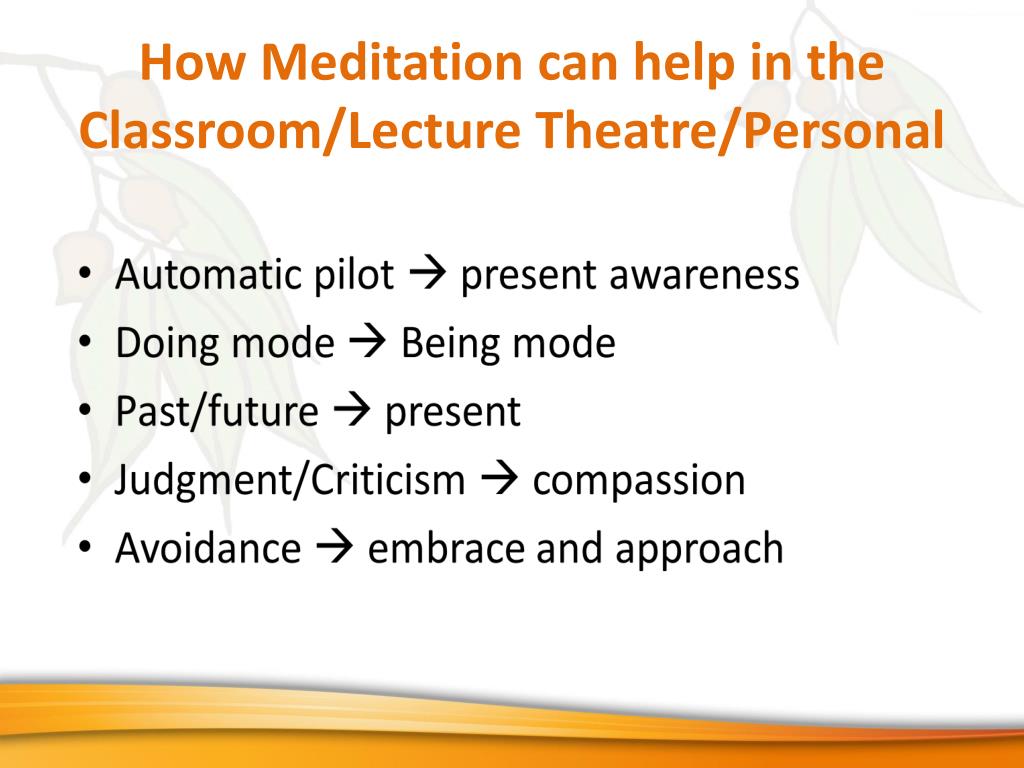 How Meditation can help in the Classroom/Lecture Theatre/Personal

• Automatic pilot → present awareness
• Doing mode → Being mode
• Past/future → present
• Judgment/Criticism → compassion
• Avoidance → embrace and approach